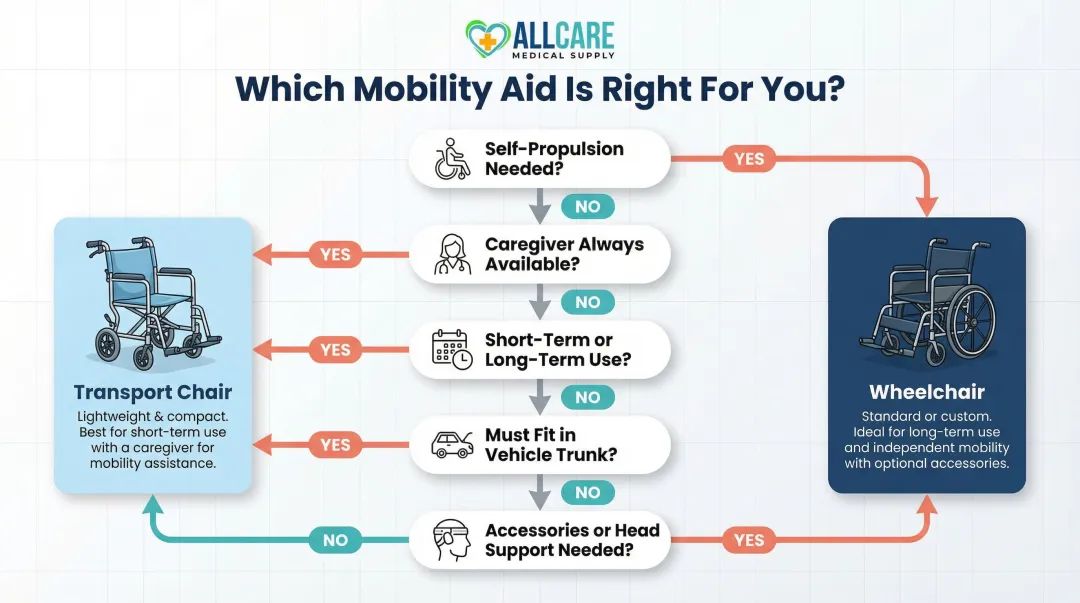 ALLCARE
MEDICAL SUPPLY

Which Mobility Aid Is Right For You?

Self-Propulsion Needed?

YES

NO

Caregiver Always Available?

YES

NO

Short-Term or Long-Term Use?

YES

NO

Must Fit in Vehicle Trunk?

YES

NO

Accessories or Head Support Needed?

NO

YES

Transport Chair
Lightweight & compact. Best for short-term use with a caregiver for mobility assistance.

Wheelchair
Standard or custom. Ideal for long-term use and independent mobility with optional accessories.